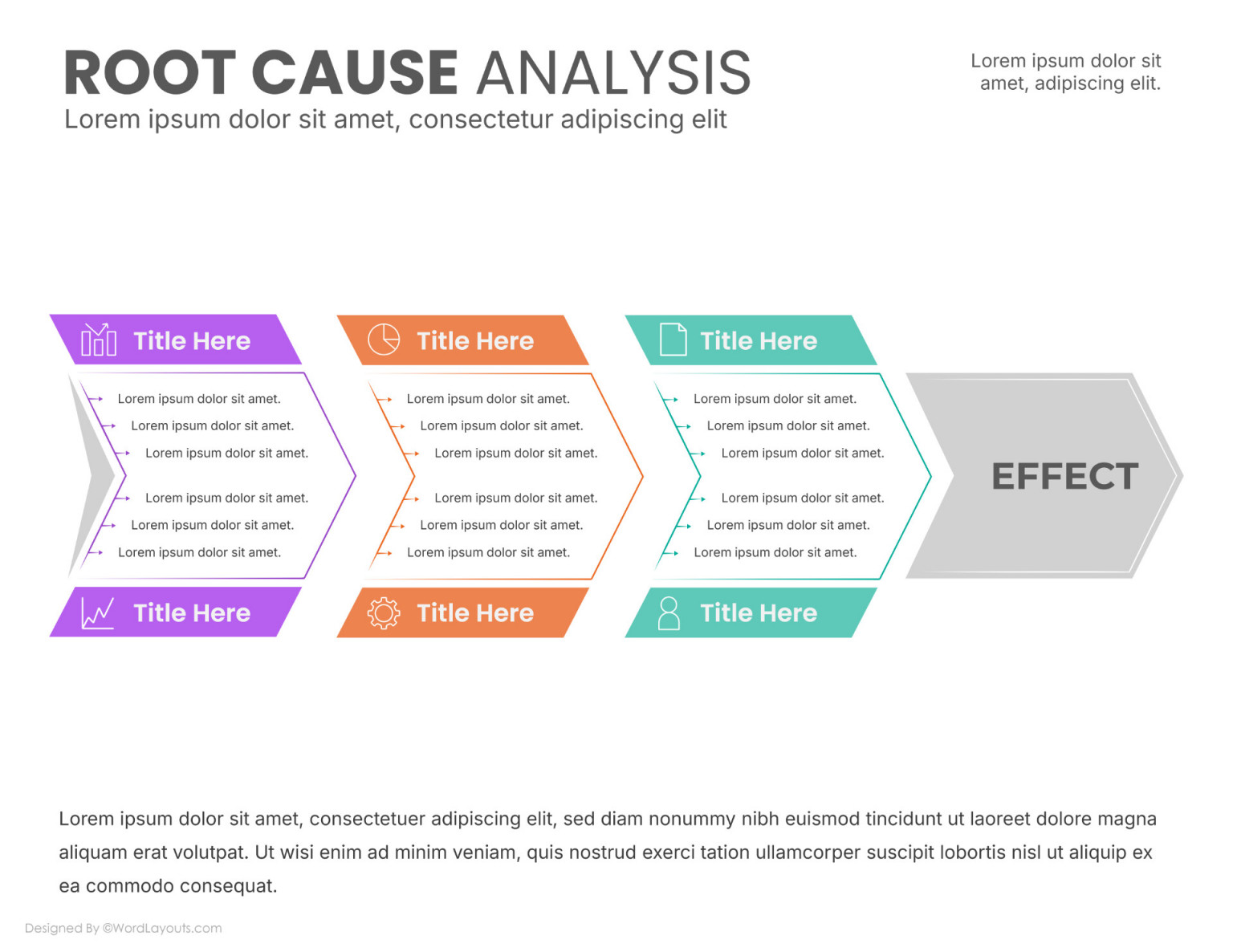 ROOT CAUSE ANALYSIS
Lorem ipsum dolor sit amet, consectetur adipiscing elit

Lorem ipsum dolor sit amet, adipiscing elit.

Title Here
Lorem ipsum dolor sit amet.
Lorem ipsum dolor sit amet.
Lorem ipsum dolor sit amet.
Lorem ipsum dolor sit amet.
Lorem ipsum dolor sit amet.
Lorem ipsum dolor sit amet.
Title Here

Title Here
Lorem ipsum dolor sit amet.
Lorem ipsum dolor sit amet.
Lorem ipsum dolor sit amet.
Lorem ipsum dolor sit amet.
Lorem ipsum dolor sit amet.
Lorem ipsum dolor sit amet.
Title Here

Title Here
Lorem ipsum dolor sit amet.
Lorem ipsum dolor sit amet.
Lorem ipsum dolor sit amet.
Lorem ipsum dolor sit amet.
Lorem ipsum dolor sit amet.
Lorem ipsum dolor sit amet.
Title Here

EFFECT

Lorem ipsum dolor sit amet, consectetuer adipiscing elit, sed diam nonummy nibh euismod tincidunt ut laoreet dolore magna aliquam erat volutpat. Ut wisi enim ad minim veniam, quis nostrud exerci tation ullamcorper suscipit lobortis nisl ut aliquip ex ea commodo consequat.

Designed By ©WordLayouts.com